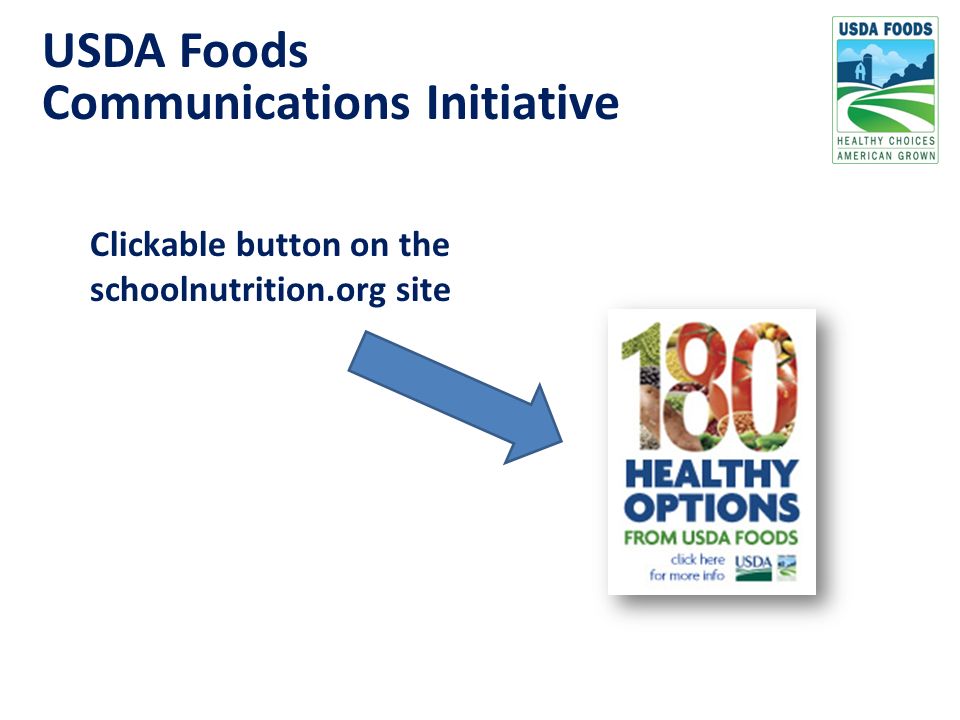 USDA Foods
Communications Initiative

USDA FOODS
HEALTHY CHOICES
AMERICAN GROWN

Clickable button on the schoolnutrition.org site

180
HEALTHY OPTIONS
FROM USDA FOODS
click here for more info
USDA